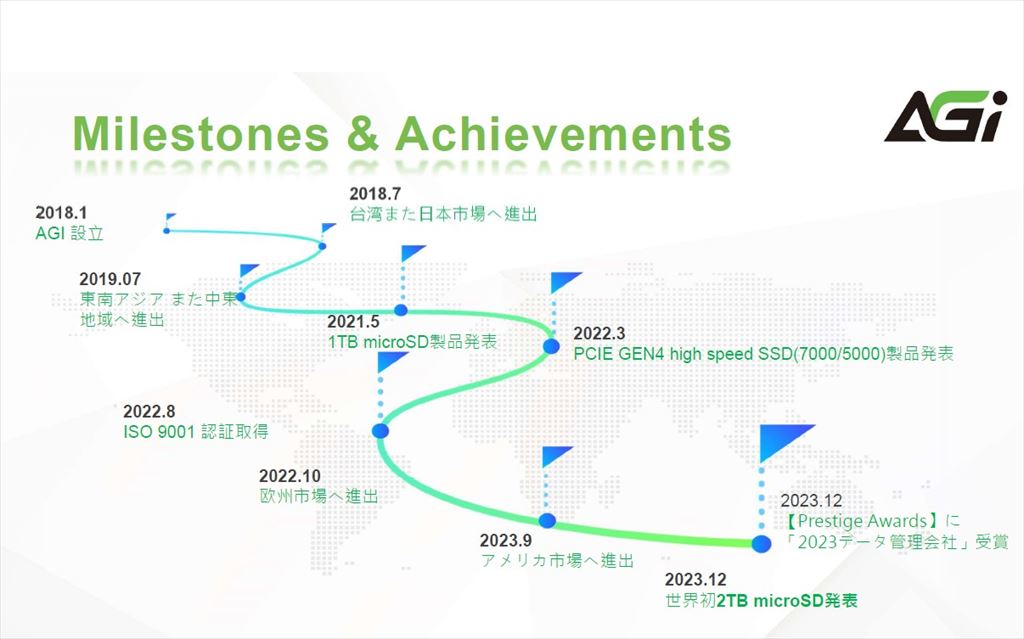 Milestones & Achievements

AGi

2018.1
AGI 設立

2018.7
台湾また日本市場へ進出

2019.07
東南アジア また中東地域へ進出

2021.5
1TB microSD製品発表

2022.3
PCIE GEN4 high speed SSD(7000/5000)製品発表

2022.8
ISO 9001 認証取得

2022.10
欧州市場へ進出

2023.9
アメリカ市場へ進出

2023.12
【Prestige Awards】に「2023データ管理会社」受賞

2023.12
世界初2TB microSD発表